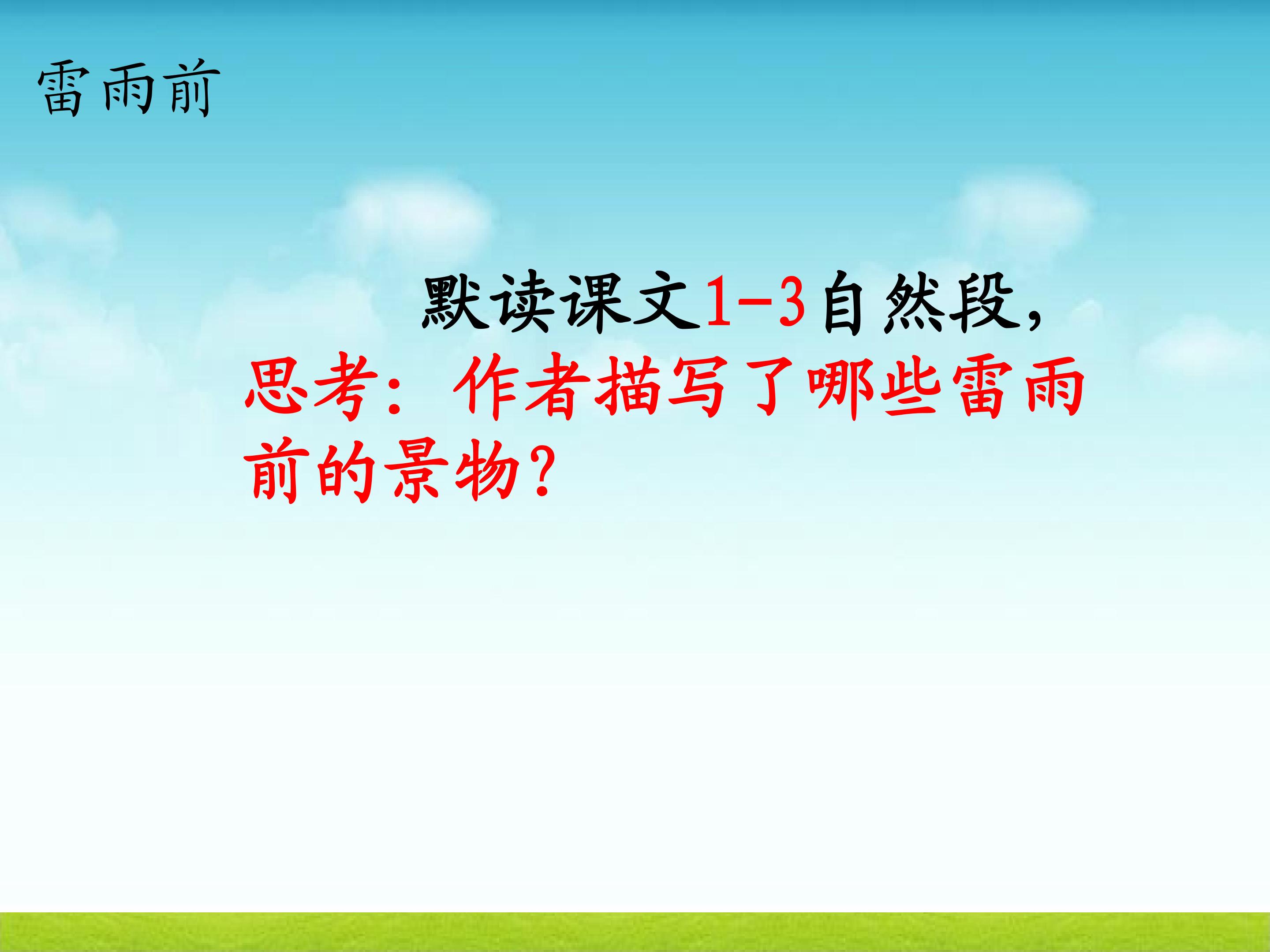 雷雨前

默读课文1-3自然段，思考：作者描写了哪些雷雨前的景物？